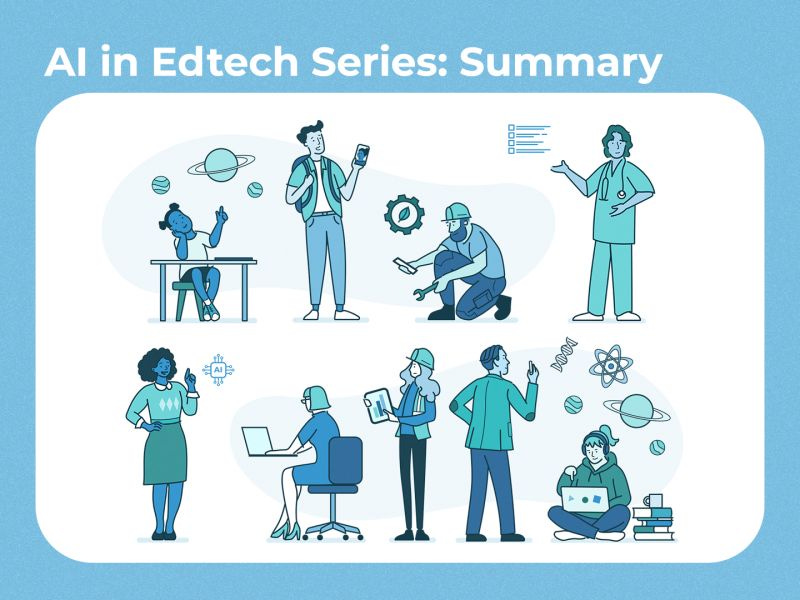 AI in Edtech Series: Summary

AI